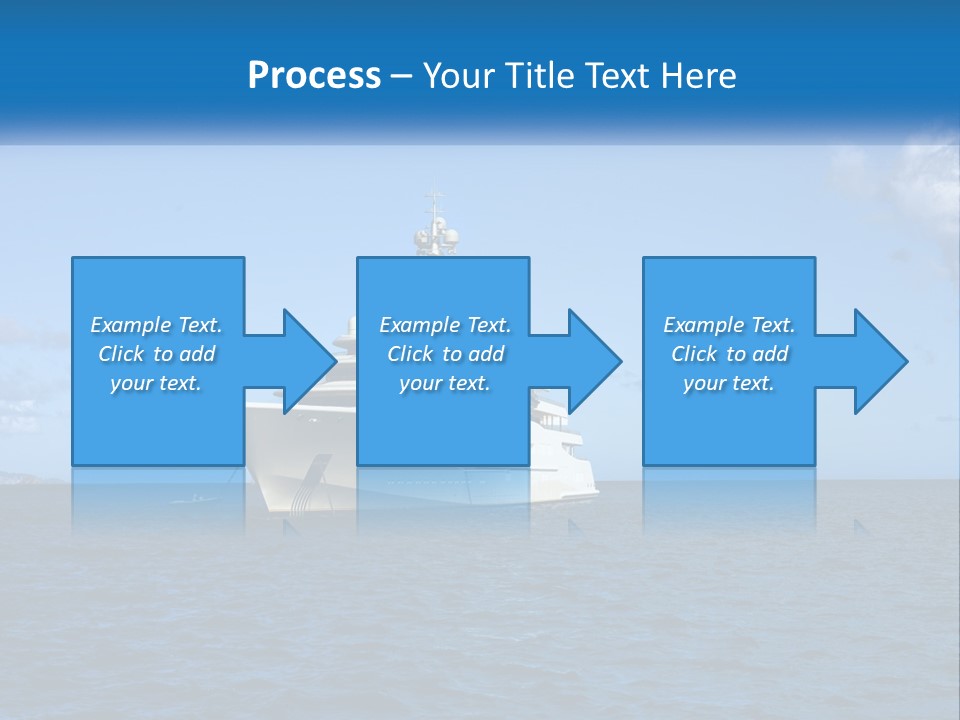 Process – Your Title Text Here

Example Text. Click to add your text.

Example Text. Click to add your text.

Example Text. Click to add your text.